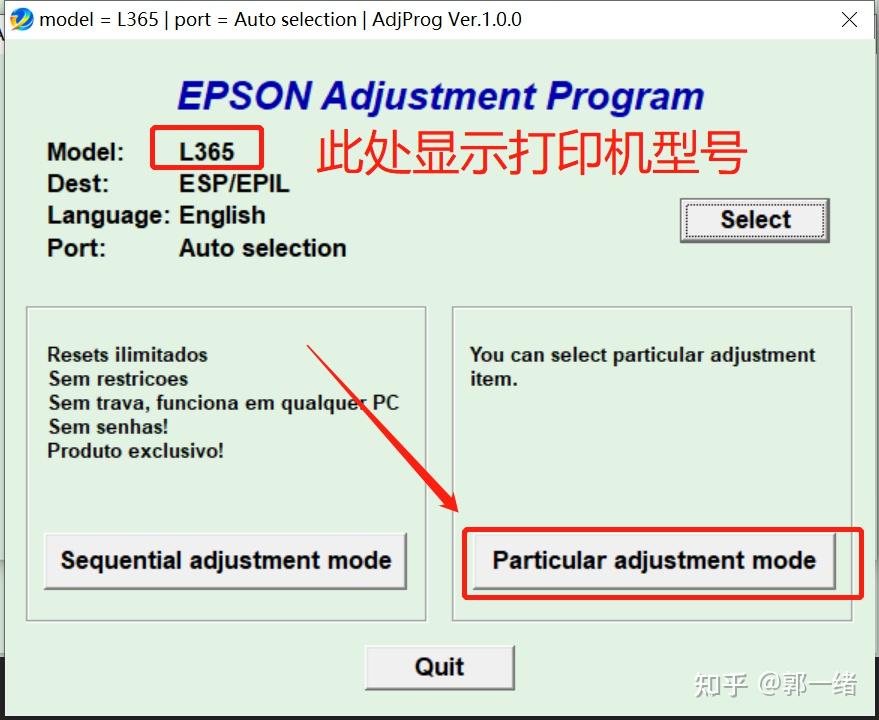 model = L365 | port = Auto selection | AdjProg Ver.1.0.0

EPSON Adjustment Program

Model: L365 此处显示打印机型号
Dest: ESP/EPIL
Language: English
Port: Auto selection

Select

Resets ilimitados
Sem restricoes
Sem trava, funciona em qualquer PC
Sem senhas!
Produto exclusivo!

Sequential adjustment mode

You can select particular adjustment item.

Particular adjustment mode

Quit

知乎 @郭一绪